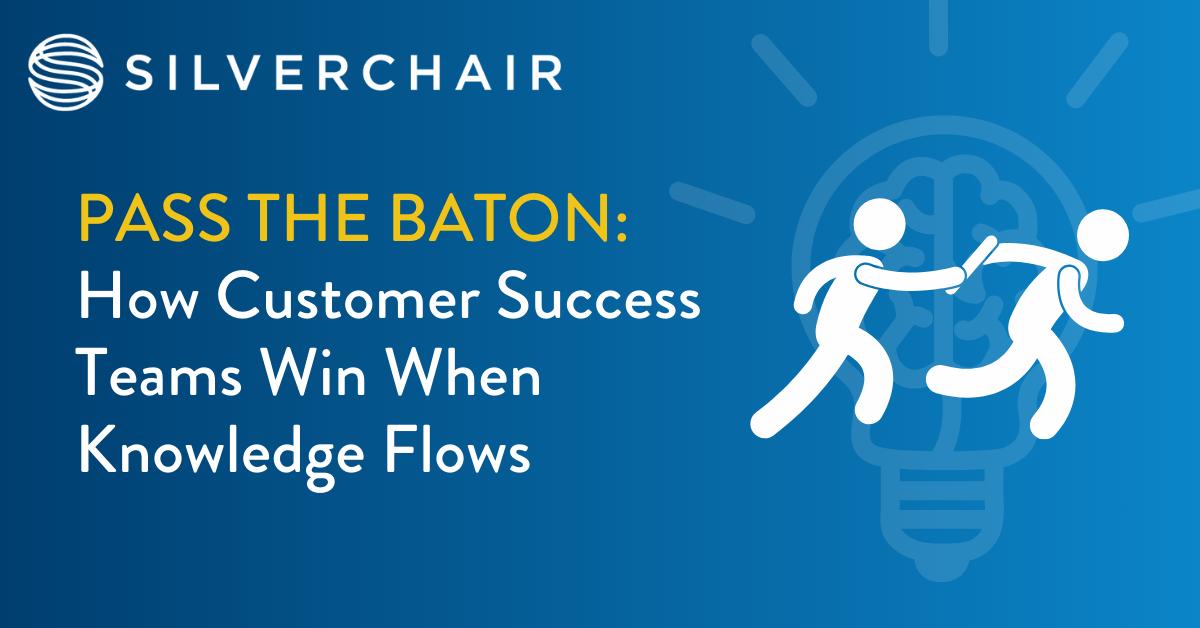 SILVERCHAIR

PASS THE BATON:
How Customer Success Teams Win When Knowledge Flows